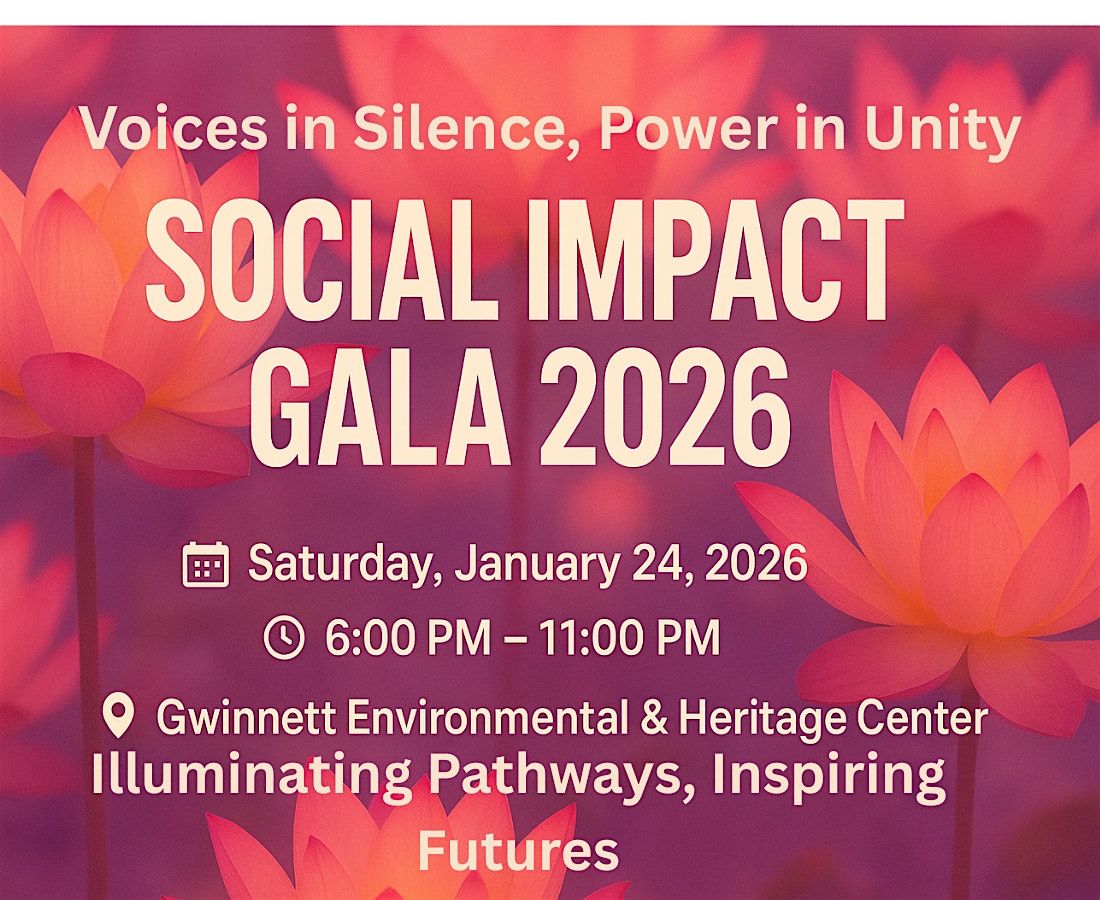 Voices in Silence, Power in Unity

SOCIAL IMPACT GALA 2026

Saturday, January 24, 2026

6:00 PM – 11:00 PM

Gwinnett Environmental & Heritage Center

Illuminating Pathways, Inspiring Futures